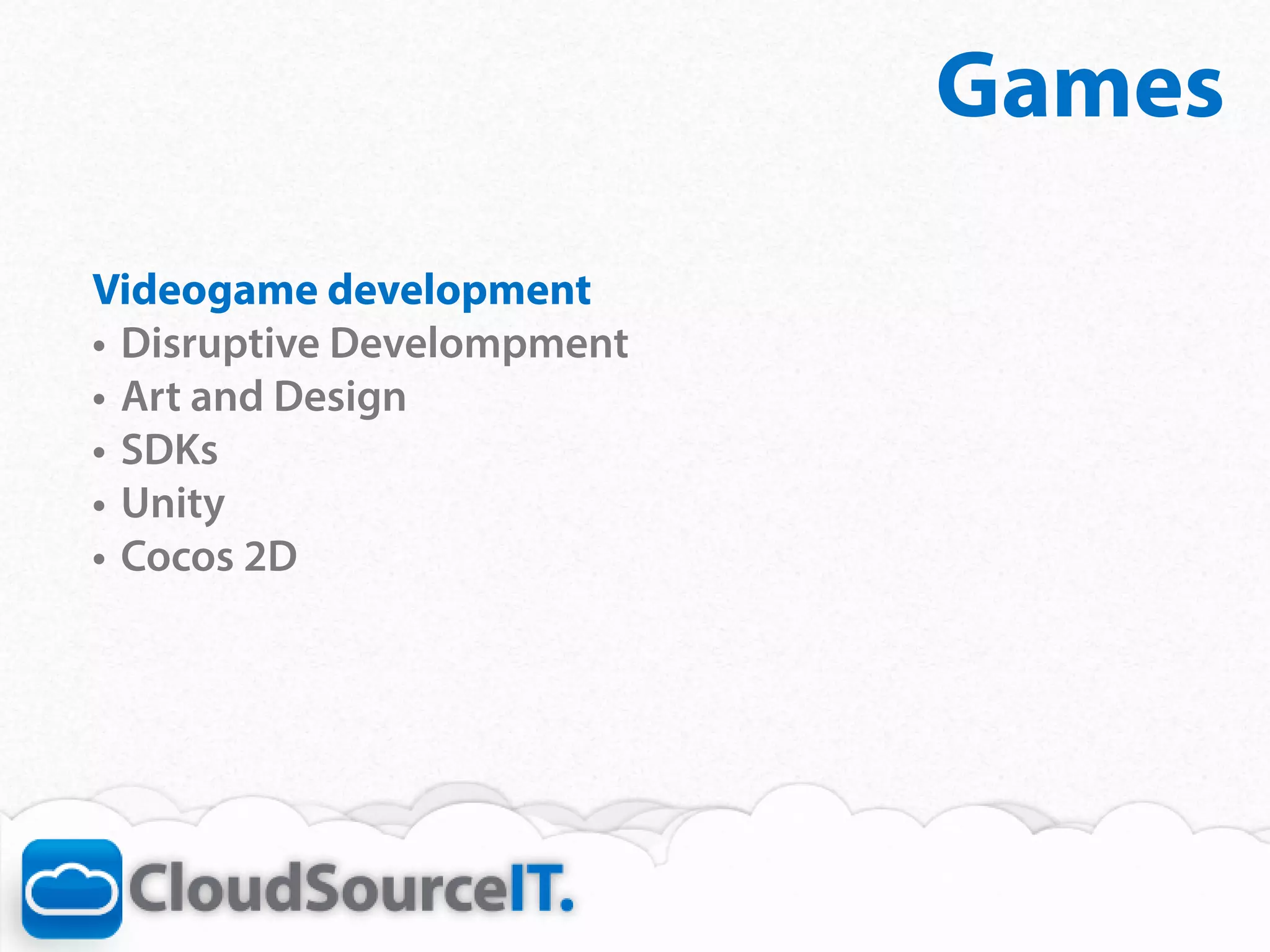 Games

Videogame development
• Disruptive Develompment
• Art and Design
• SDKs
• Unity
• Cocos 2D

CloudSourceIT.